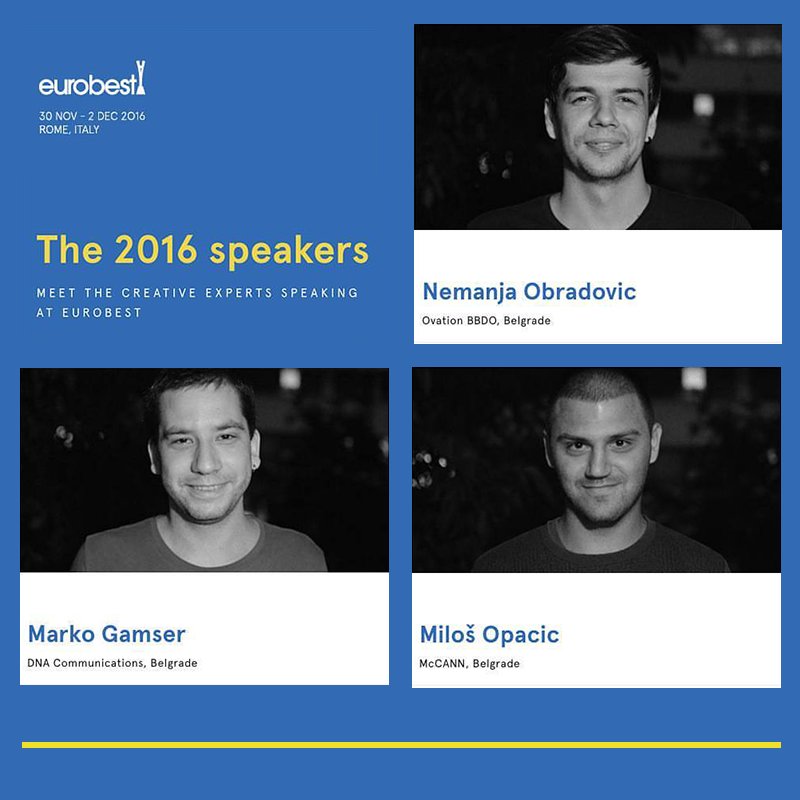 eurobest

30 NOV - 2 DEC 2016
ROME, ITALY

The 2016 speakers

MEET THE CREATIVE EXPERTS SPEAKING AT EUROBEST

Nemanja Obradovic

Ovation BBDO, Belgrade

Marko Gamser

DNA Communications, Belgrade

Miloš Opacic

McCANN, Belgrade